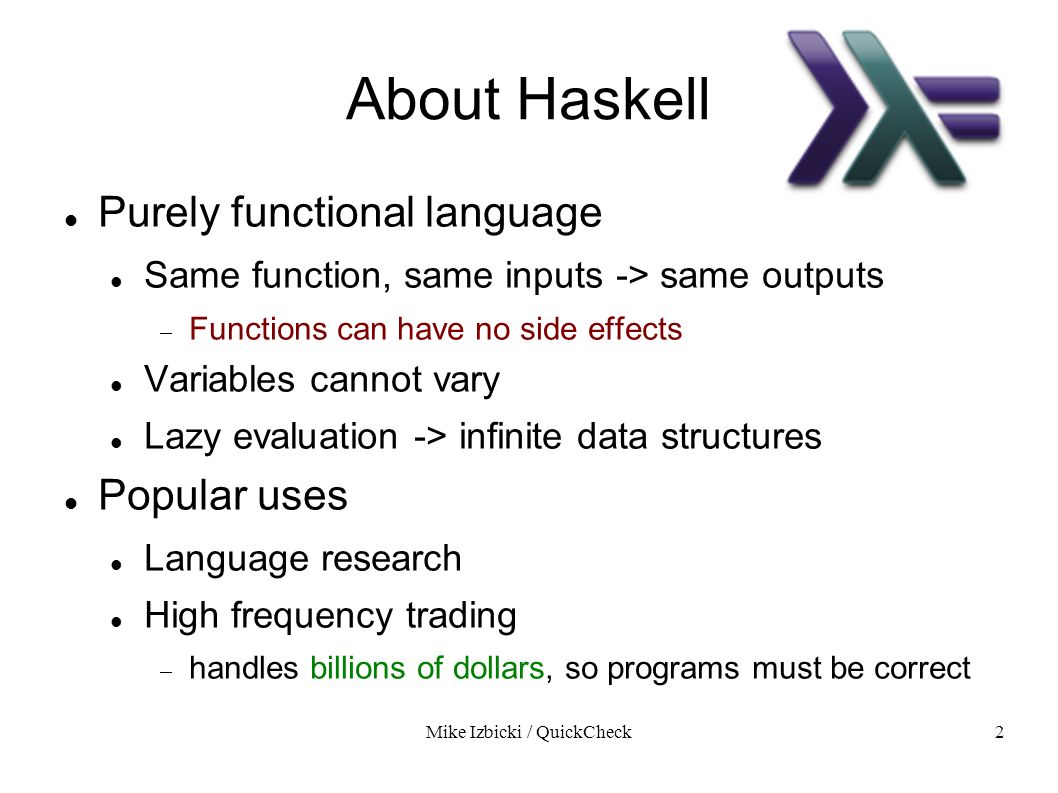 About Haskell

- Purely functional language
  - Same function, same inputs -> same outputs
    - Functions can have no side effects
  - Variables cannot vary
  - Lazy evaluation -> infinite data structures
- Popular uses
  - Language research
  - High frequency trading
    - handles billions of dollars, so programs must be correct

Mike Izbicki / QuickCheck

2